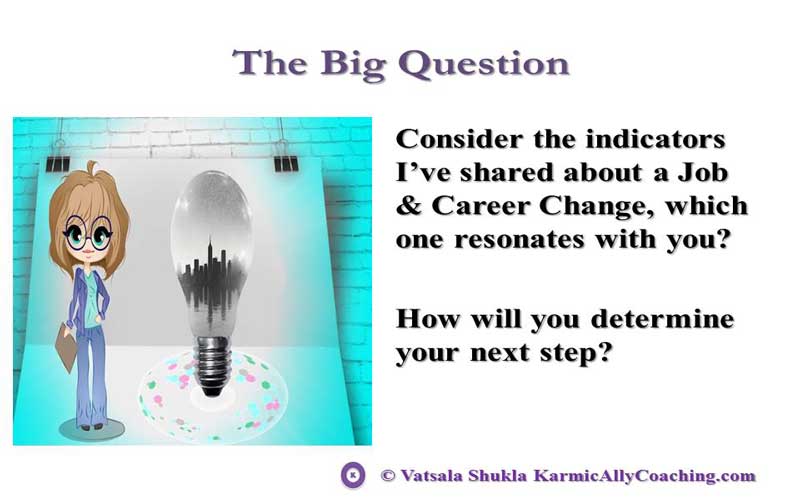 The Big Question

Consider the indicators I've shared about a Job & Career Change, which one resonates with you?

How will you determine your next step?

© Vatsala Shukla KarmicAllyCoaching.com